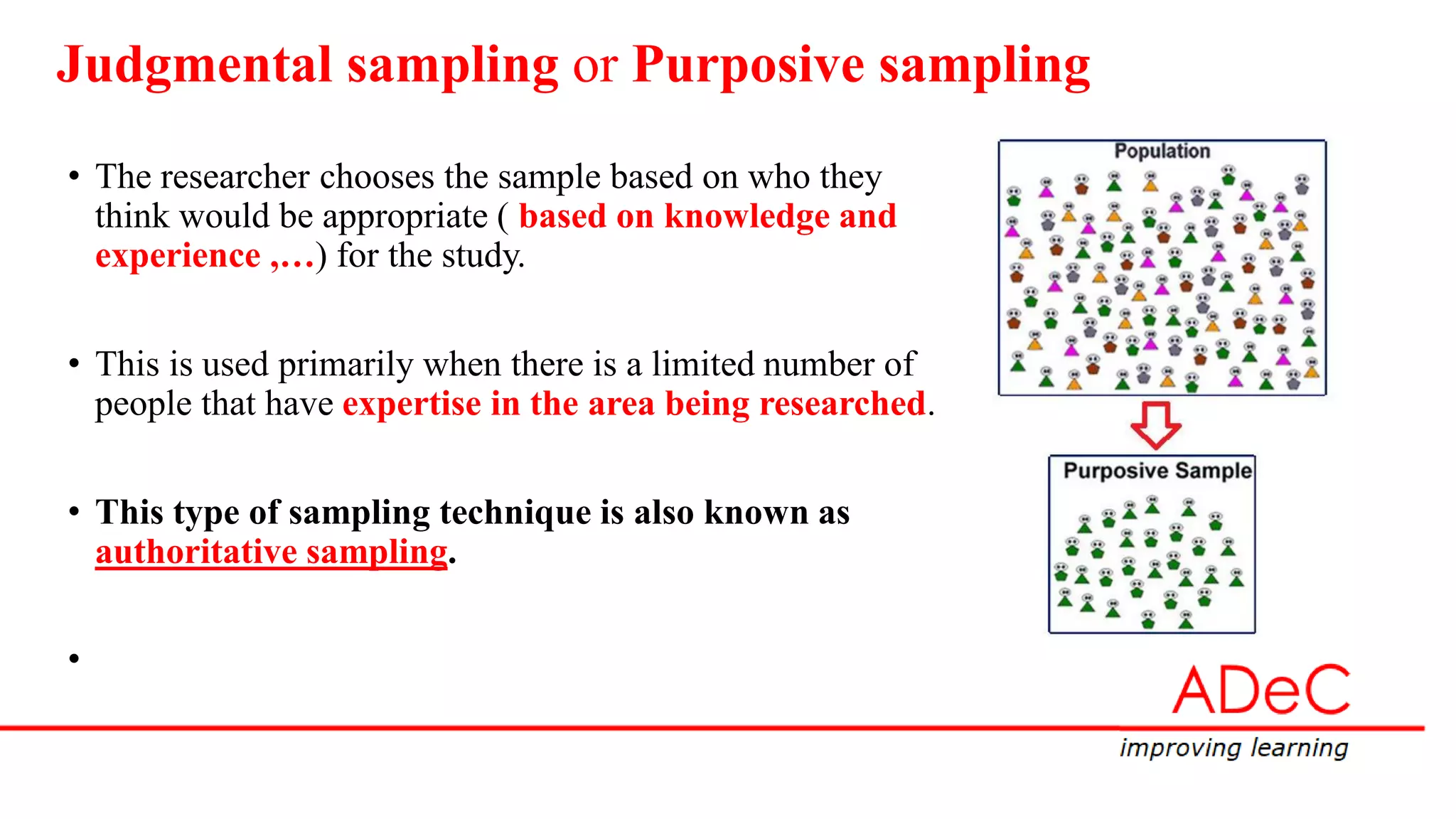 Judgmental sampling or Purposive sampling

• The researcher chooses the sample based on who they think would be appropriate ( based on knowledge and experience ,…) for the study.

• This is used primarily when there is a limited number of people that have expertise in the area being researched.

• This type of sampling technique is also known as authoritative sampling.

•

Population

Purposive Sample

ADeC
improving learning